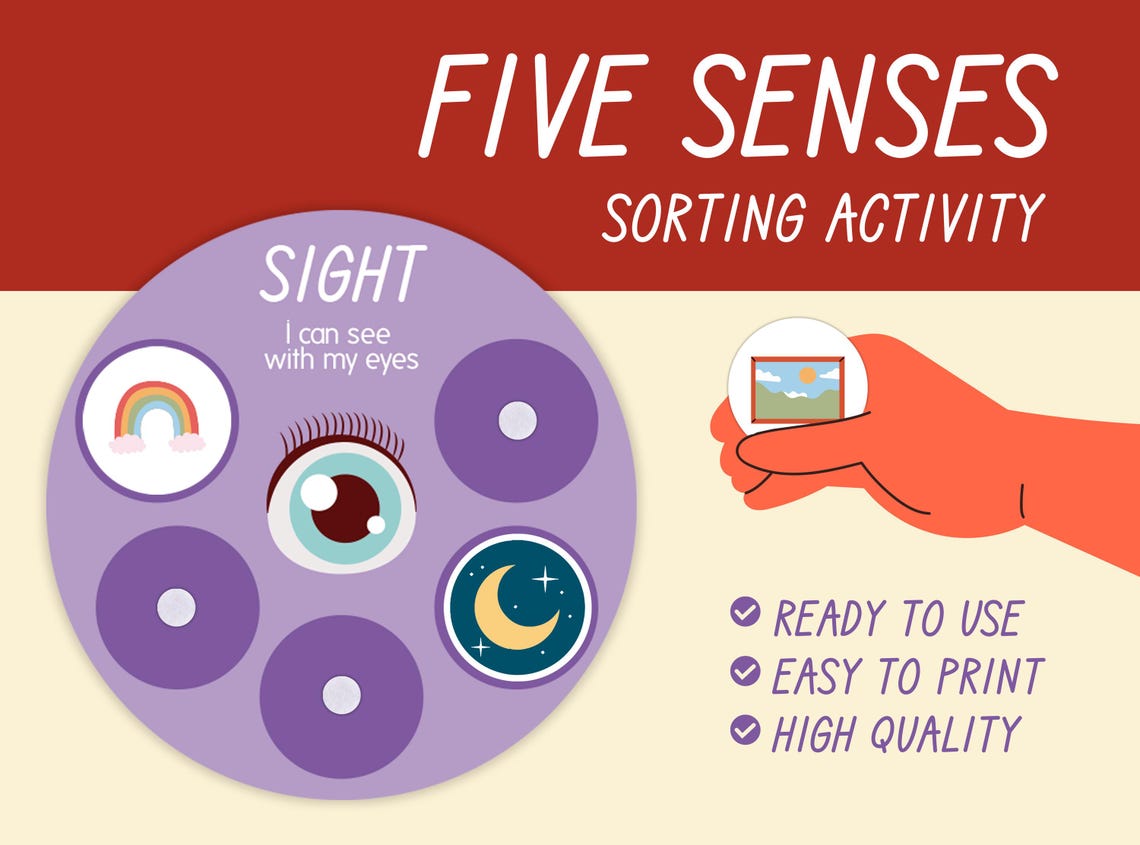 FIVE SENSES
SORTING ACTIVITY

SIGHT
I can see with my eyes

READY TO USE
EASY TO PRINT
HIGH QUALITY